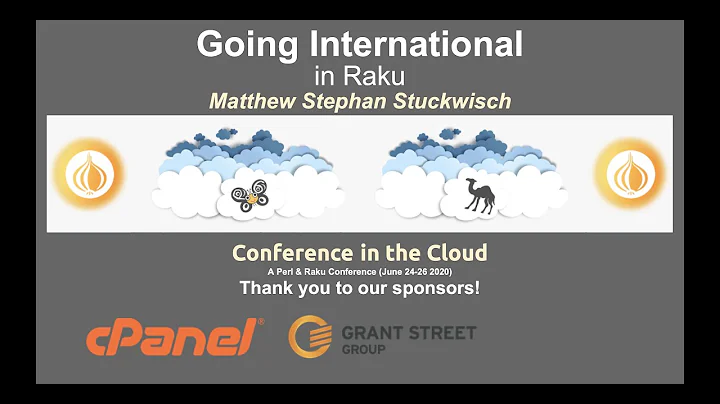 Going International
in Raku
Matthew Stephan Stuckwisch

Conference in the Cloud
A Perl & Raku Conference (June 24-26 2020)
Thank you to our sponsors!

cPanel®
GRANT STREET GROUP